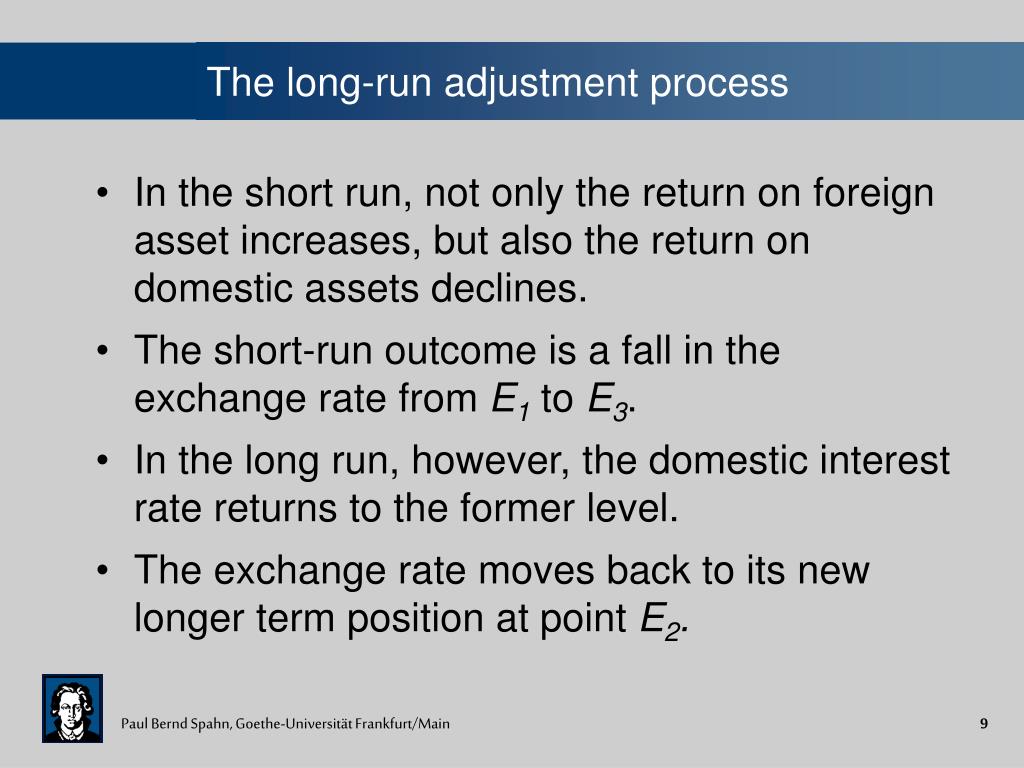 The long-run adjustment process

• In the short run, not only the return on foreign asset increases, but also the return on domestic assets declines.
• The short-run outcome is a fall in the exchange rate from $E_1$ to $E_3$.
• In the long run, however, the domestic interest rate returns to the former level.
• The exchange rate moves back to its new longer term position at point $E_2$.

Paul Bernd Spahn, Goethe-Universität Frankfurt/Main

9